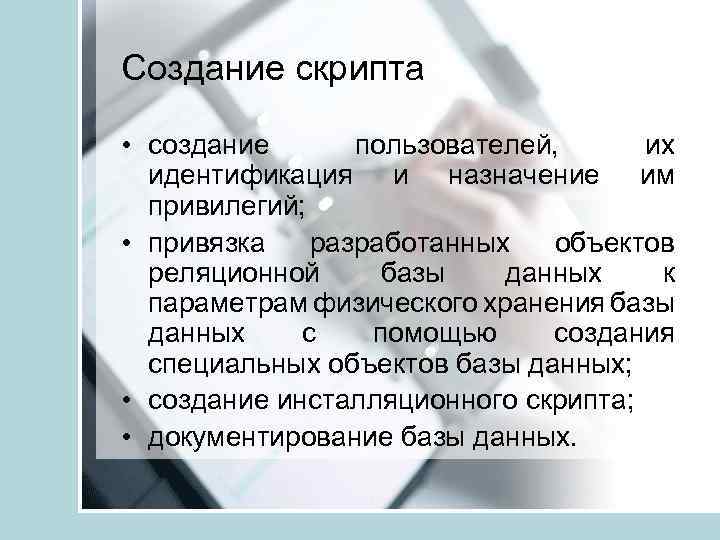 Создание скрипта

• создание пользователей, их идентификация и назначение им привилегий;
• привязка разработанных объектов реляционной базы данных к параметрам физического хранения базы данных с помощью создания специальных объектов базы данных;
• создание инсталляционного скрипта;
• документирование базы данных.